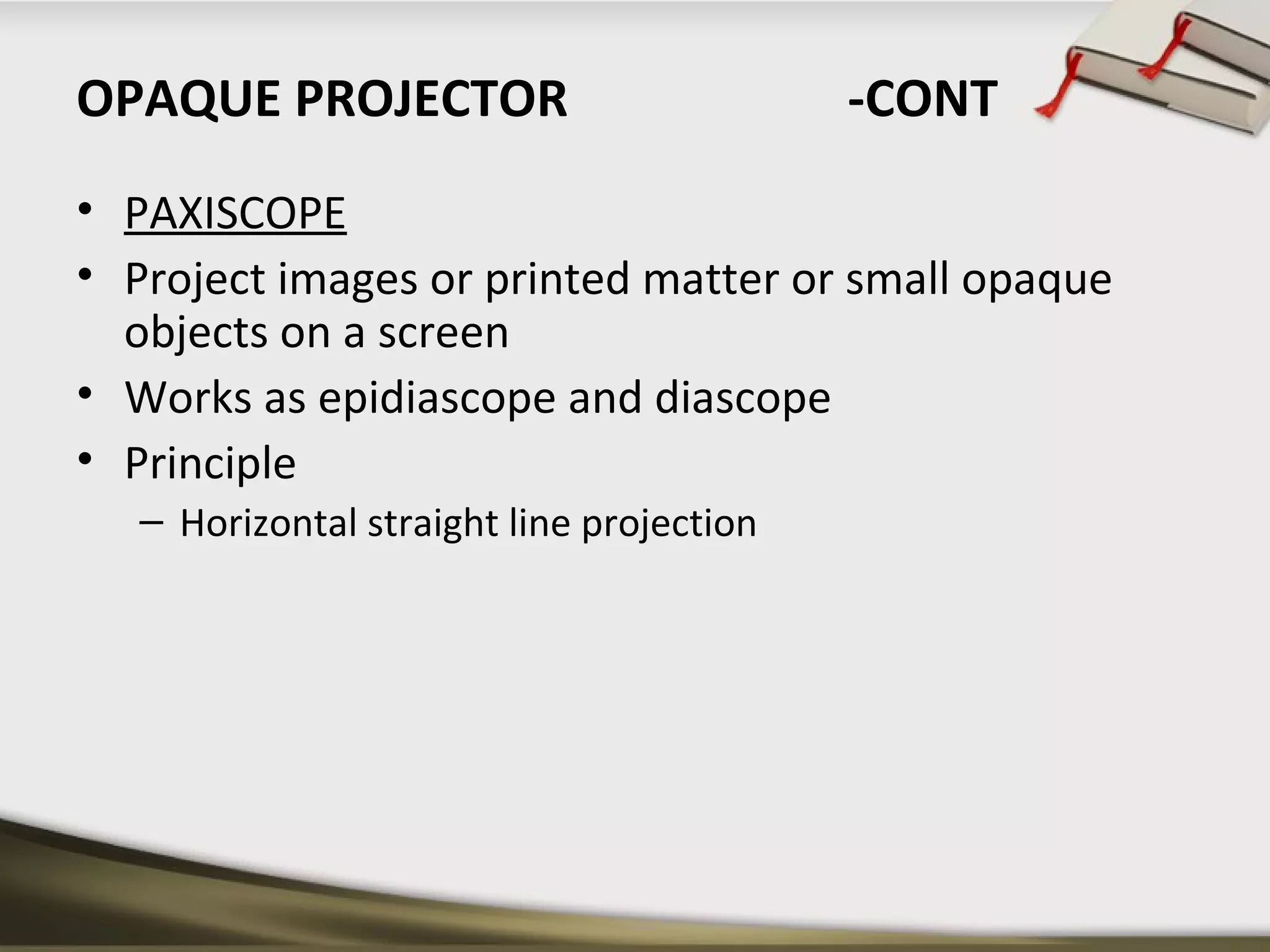 OPAQUE PROJECTOR -CONT

• PAXISCOPE
• Project images or printed matter or small opaque objects on a screen
• Works as epidiascope and diascope
• Principle
– Horizontal straight line projection